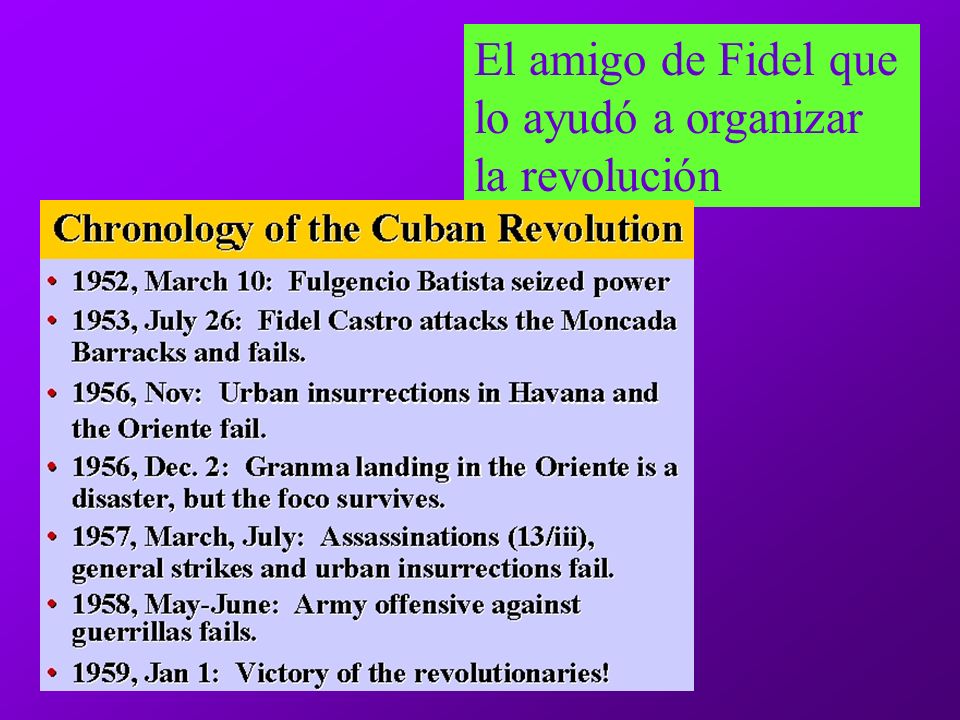 El amigo de Fidel que lo ayudó a organizar la revolución

Chronology of the Cuban Revolution

• 1952, March 10: Fulgencio Batista seized power
• 1953, July 26: Fidel Castro attacks the Moncada Barracks and fails.
• 1956, Nov: Urban insurrections in Havana and the Oriente fail.
• 1956, Dec. 2: Granma landing in the Oriente is a disaster, but the foco survives.
• 1957, March, July: Assassinations (13/iii), general strikes and urban insurrections fail.
• 1958, May-June: Army offensive against guerrillas fails.
• 1959, Jan 1: Victory of the revolutionaries!